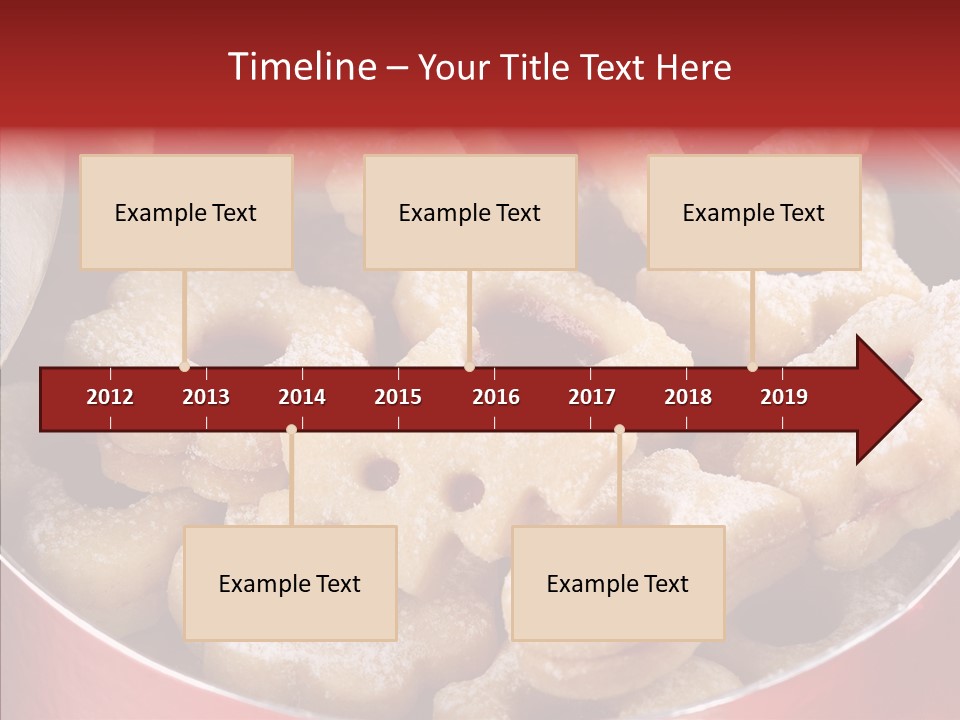 Timeline – Your Title Text Here

Example Text

Example Text

Example Text

2012 2013 2014 2015 2016 2017 2018 2019

Example Text

Example Text